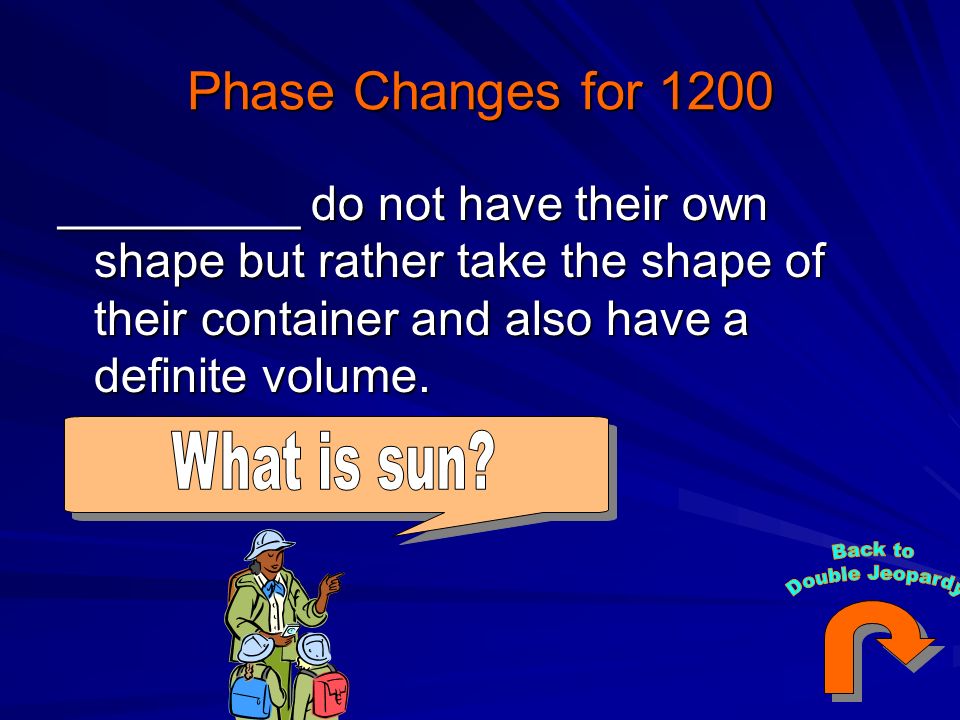 Phase Changes for 1200

_________ do not have their own shape but rather take the shape of their container and also have a definite volume.

What is sun?

Back to
Double Jeopardy